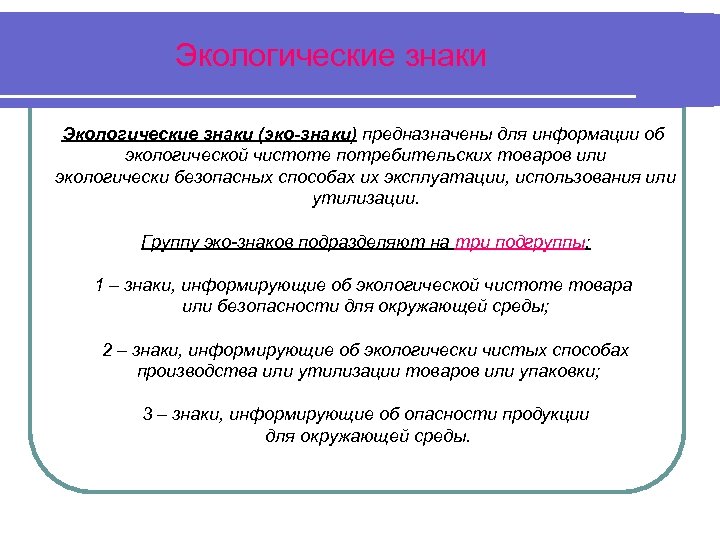 Экологические знаки

Экологические знаки (эко-знаки) предназначены для информации об экологической чистоте потребительских товаров или экологически безопасных способах их эксплуатации, использования или утилизации.

Группу эко-знаков подразделяют на три подгруппы:

1 – знаки, информирующие об экологической чистоте товара или безопасности для окружающей среды;

2 – знаки, информирующие об экологически чистых способах производства или утилизации товаров или упаковки;

3 – знаки, информирующие об опасности продукции для окружающей среды.